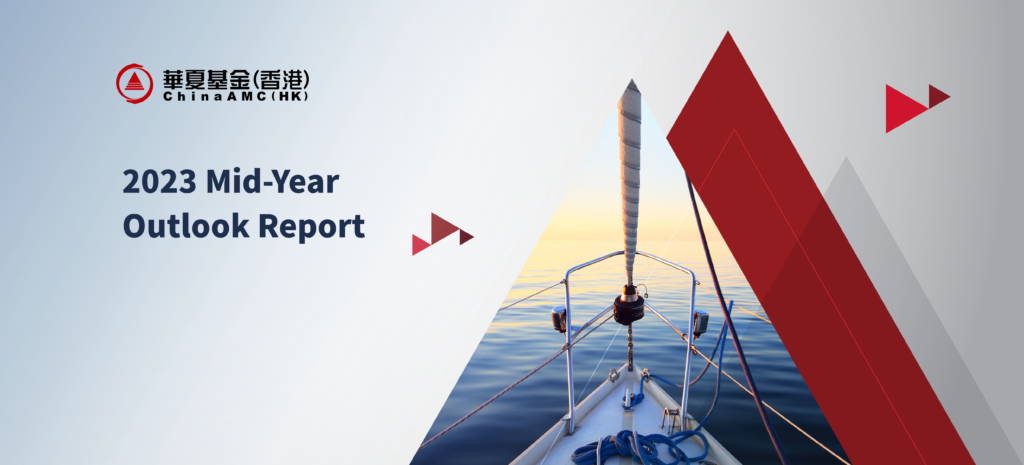 華夏基金(香港)
ChinaAMC(HK)

2023 Mid-Year Outlook Report